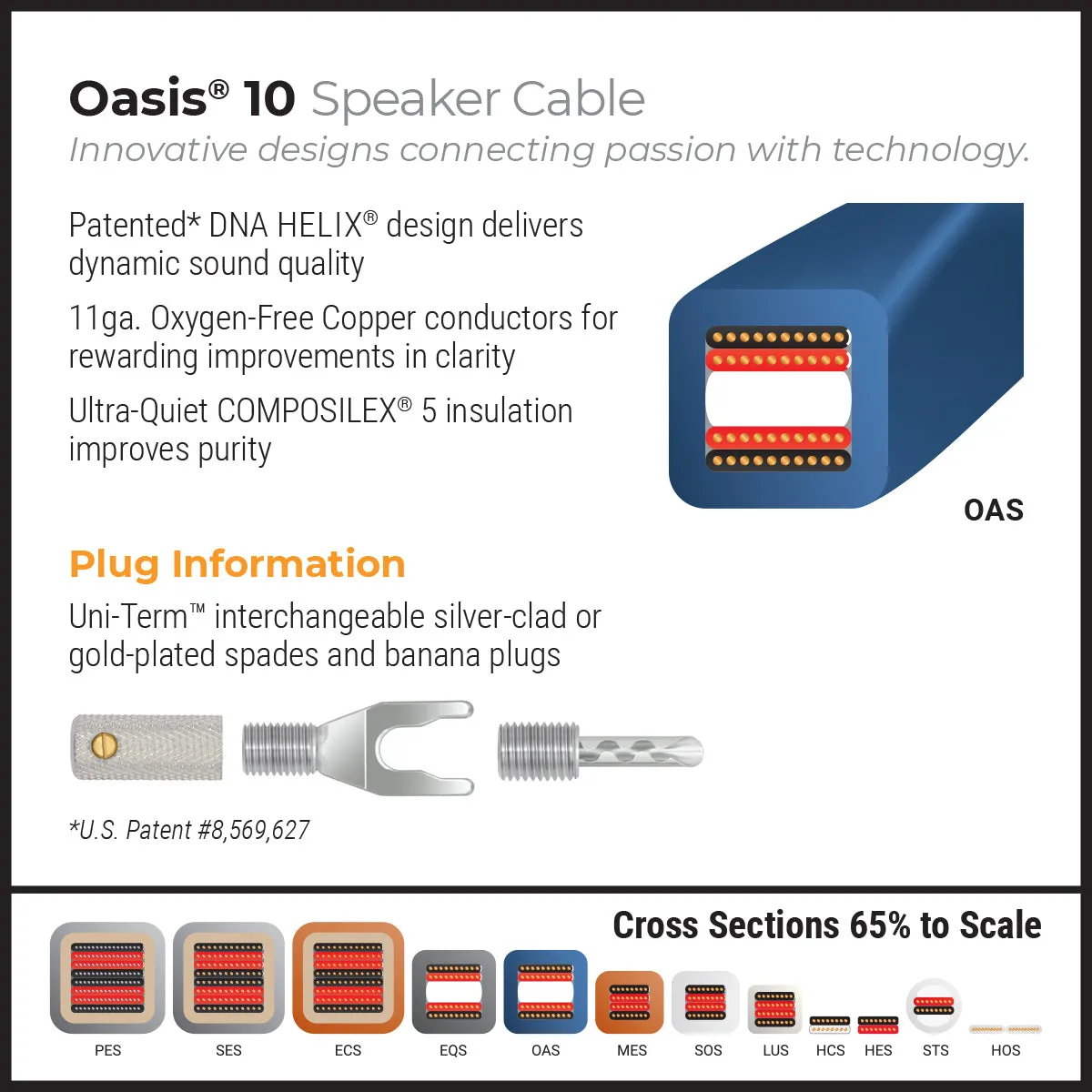 Oasis® 10 Speaker Cable

Innovative designs connecting passion with technology.

Patented* DNA HELIX® design delivers dynamic sound quality

11ga. Oxygen-Free Copper conductors for rewarding improvements in clarity

Ultra-Quiet COMPOSILEX® 5 insulation improves purity

OAS

Plug Information

Uni-Term™ interchangeable silver-clad or gold-plated spades and banana plugs

*U.S. Patent #8,569,627

Cross Sections 65% to Scale

PES SES ECS EQS OAS MES SOS LUS HCS HES STS HOS